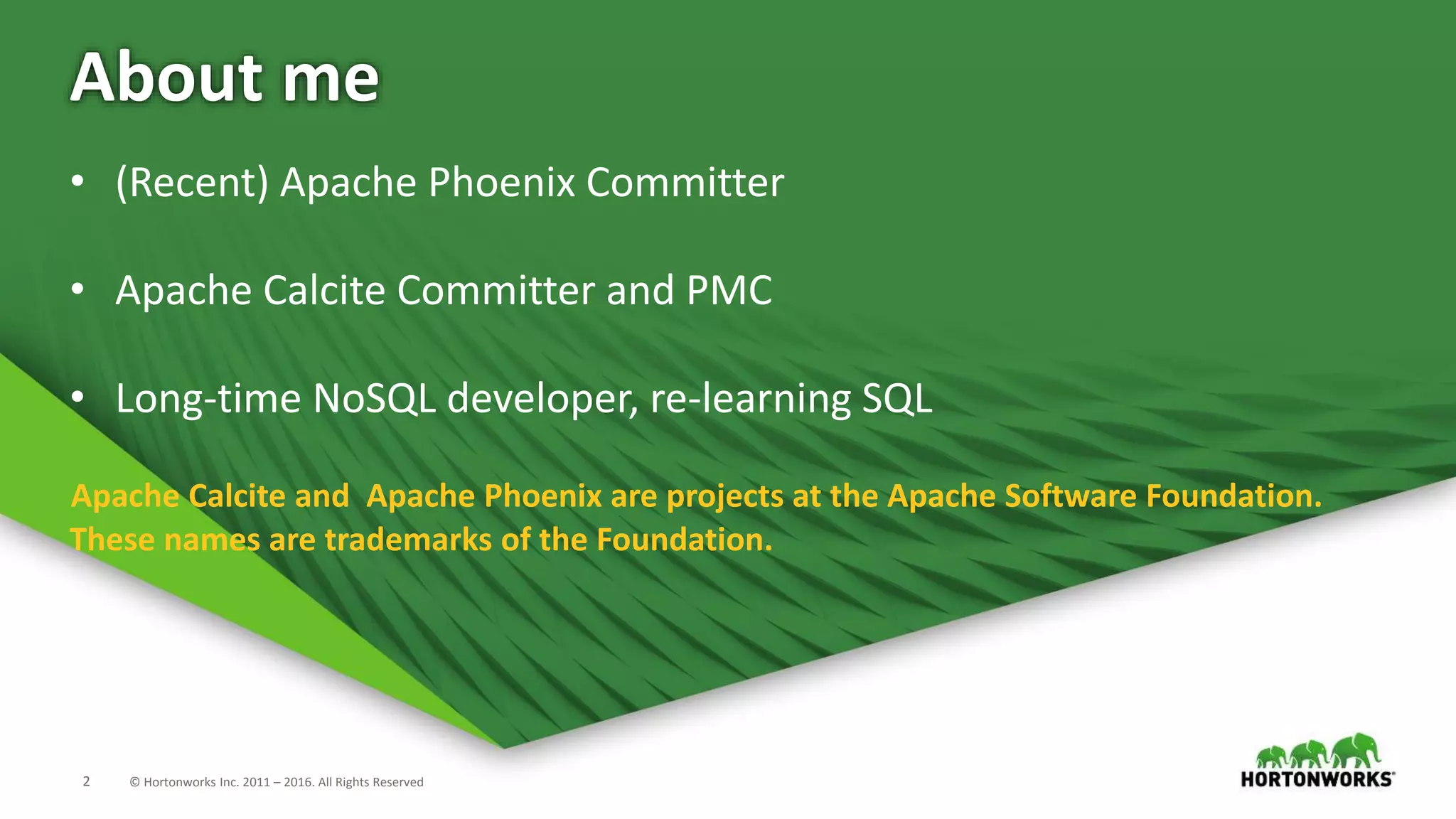 About me

• (Recent) Apache Phoenix Committer

• Apache Calcite Committer and PMC

• Long-time NoSQL developer, re-learning SQL

Apache Calcite and Apache Phoenix are projects at the Apache Software Foundation. These names are trademarks of the Foundation.

2 © Hortonworks Inc. 2011 – 2016. All Rights Reserved

HORTONWORKS®